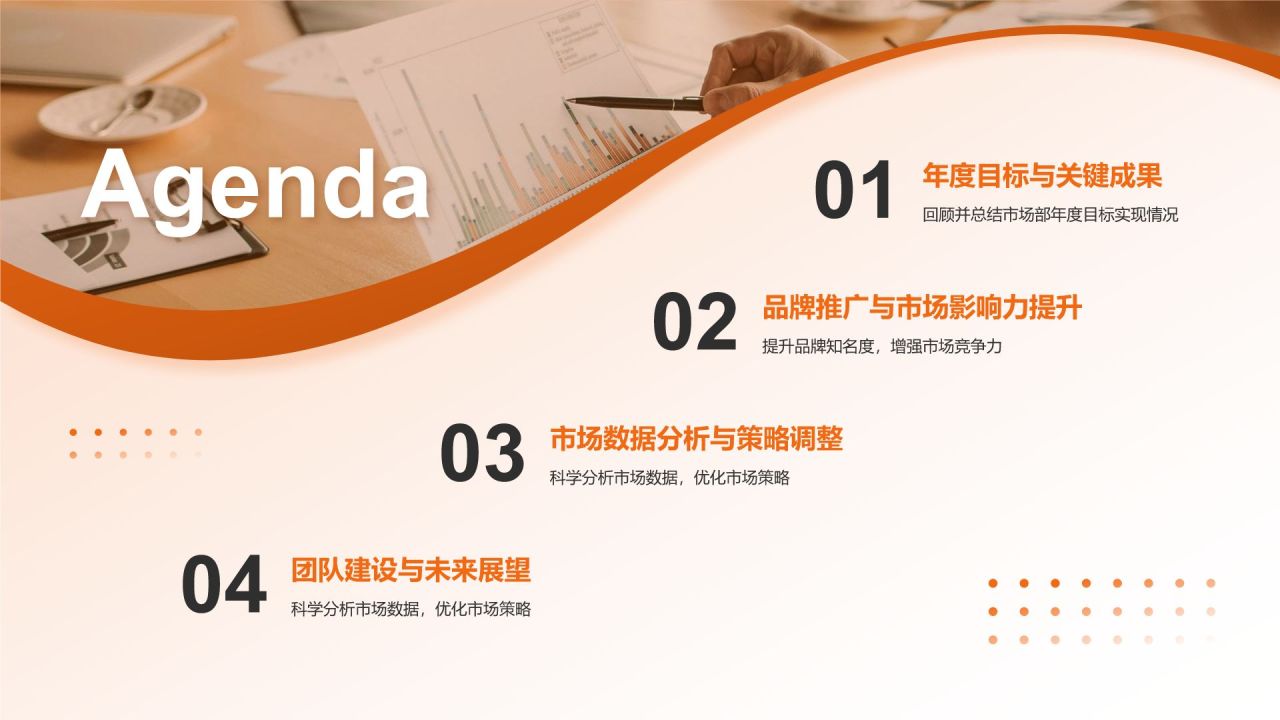 Agenda

01 年度目标与关键成果
回顾并总结市场部年度目标实现情况

02 品牌推广与市场影响力提升
提升品牌知名度，增强市场竞争力

03 市场数据分析与策略调整
科学分析市场数据，优化市场策略

04 团队建设与未来展望
科学分析市场数据，优化市场策略